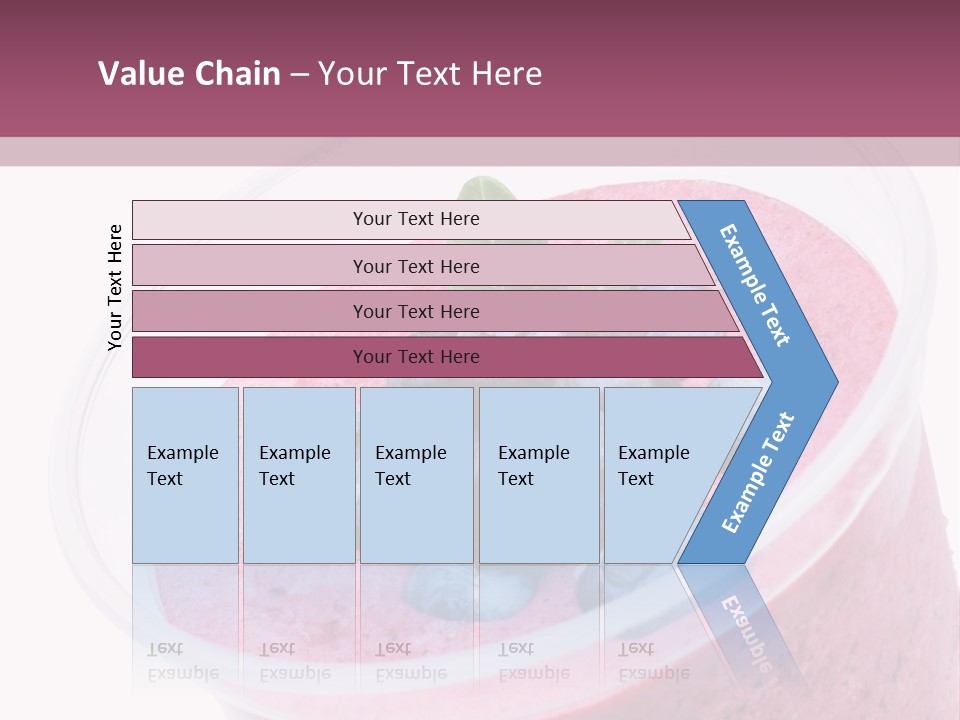 Value Chain – Your Text Here

Your Text Here

Your Text Here

Your Text Here

Your Text Here

Your Text Here

Example Text

Example Text

Example Text

Example Text

Example Text

Example Text

Example Text